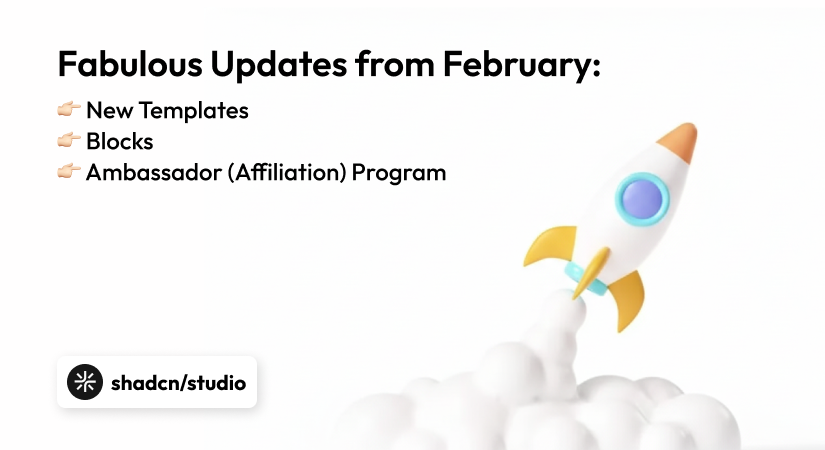 Fabulous Updates from February:

👉 New Templates
👉 Blocks
👉 Ambassador (Affiliation) Program

shadcn/studio